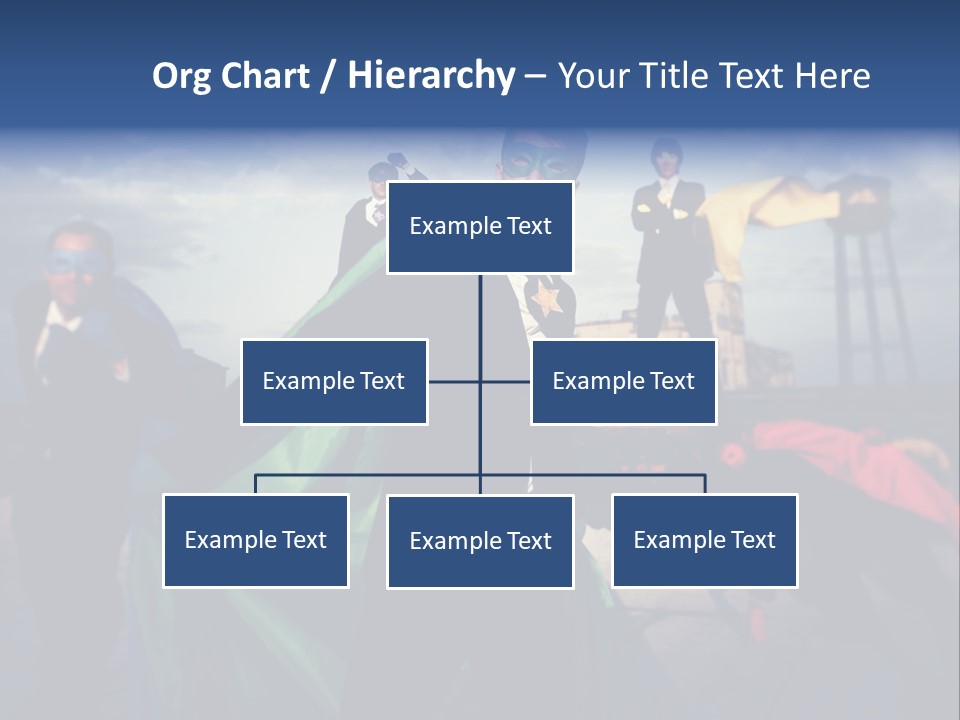 Org Chart / Hierarchy – Your Title Text Here

Example Text

Example Text

Example Text

Example Text

Example Text

Example Text